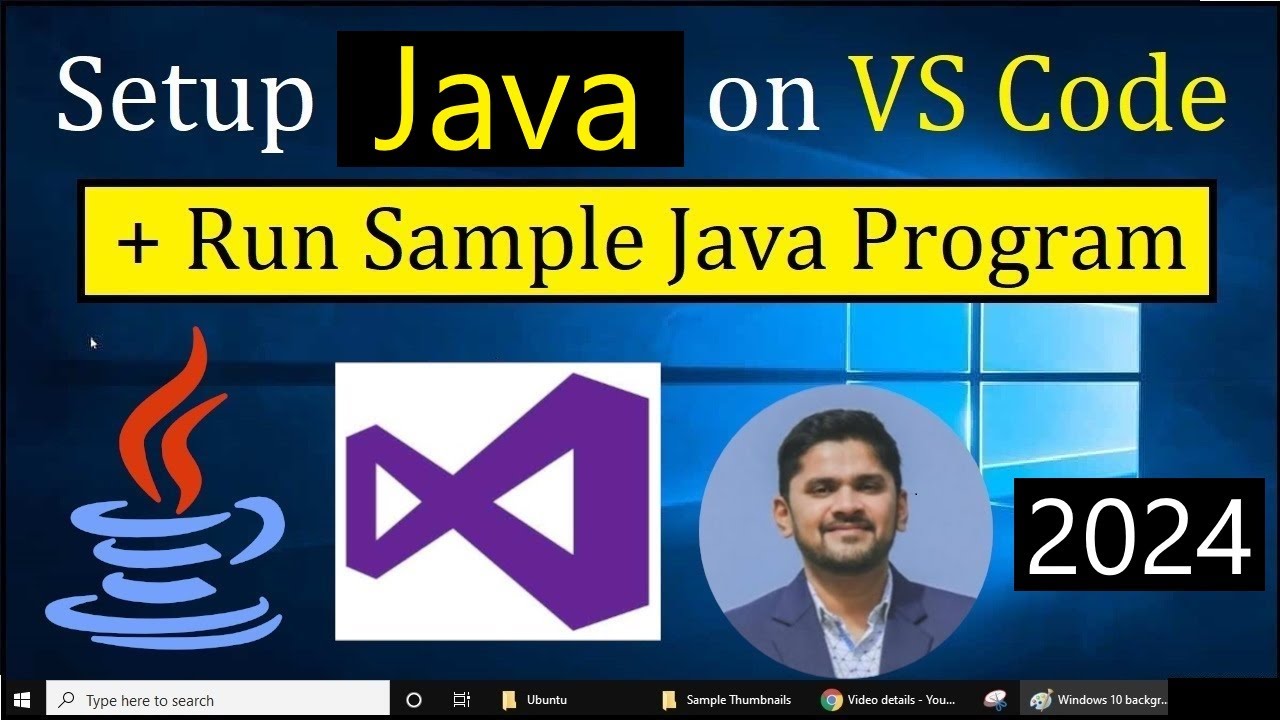 Setup Java on VS Code

+ Run Sample Java Program

2024

Type here to search

Ubuntu

Sample Thumbnails

Video details - You...

Windows 10 backgr...